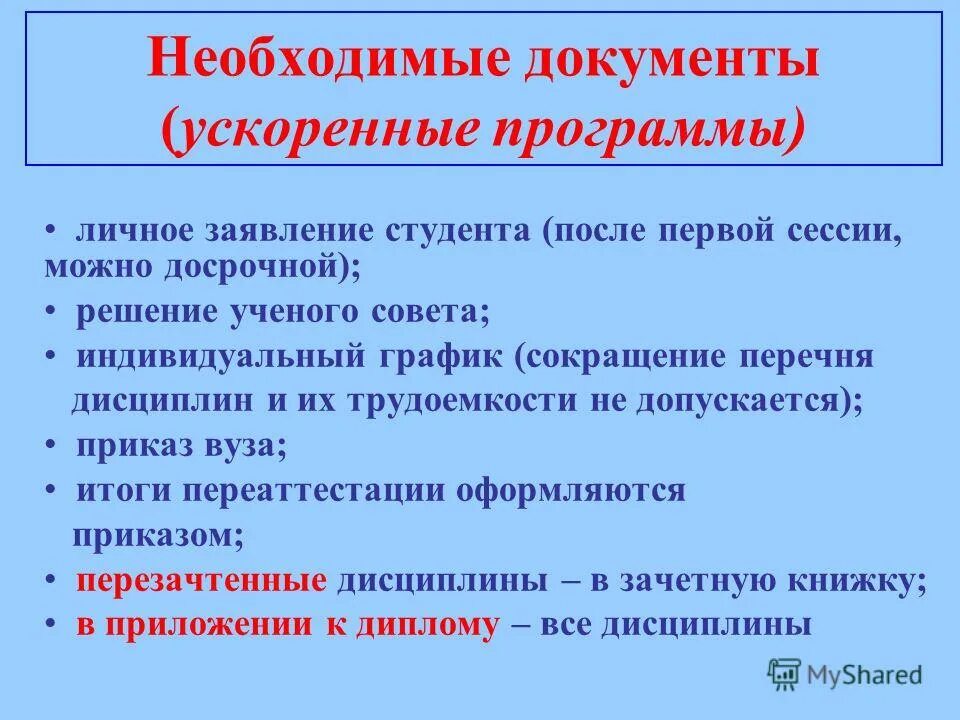 Необходимые документы
(ускоренные программы)

• личное заявление студента (после первой сессии, можно досрочной);
• решение ученого совета;
• индивидуальный график (сокращение перечня дисциплин и их трудоемкости не допускается);
• приказ вуза;
• итоги переаттестации оформляются приказом;
• перезачтенные дисциплины – в зачетную книжку;
• в приложении к диплому – все дисциплины

MyShared